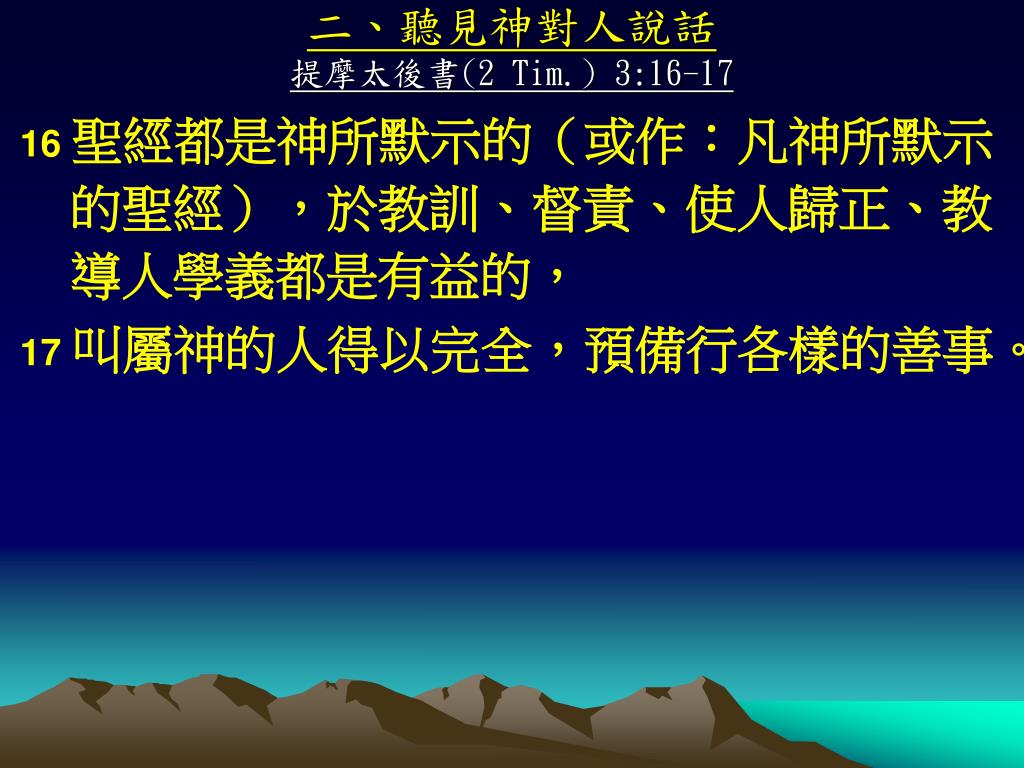 二、聽見神對人說話
提摩太後書(2 Tim.) 3:16-17

16 聖經都是神所默示的（或作：凡神所默示的聖經），於教訓、督責、使人歸正、教導人學義都是有益的，

17 叫屬神的人得以完全，預備行各樣的善事。